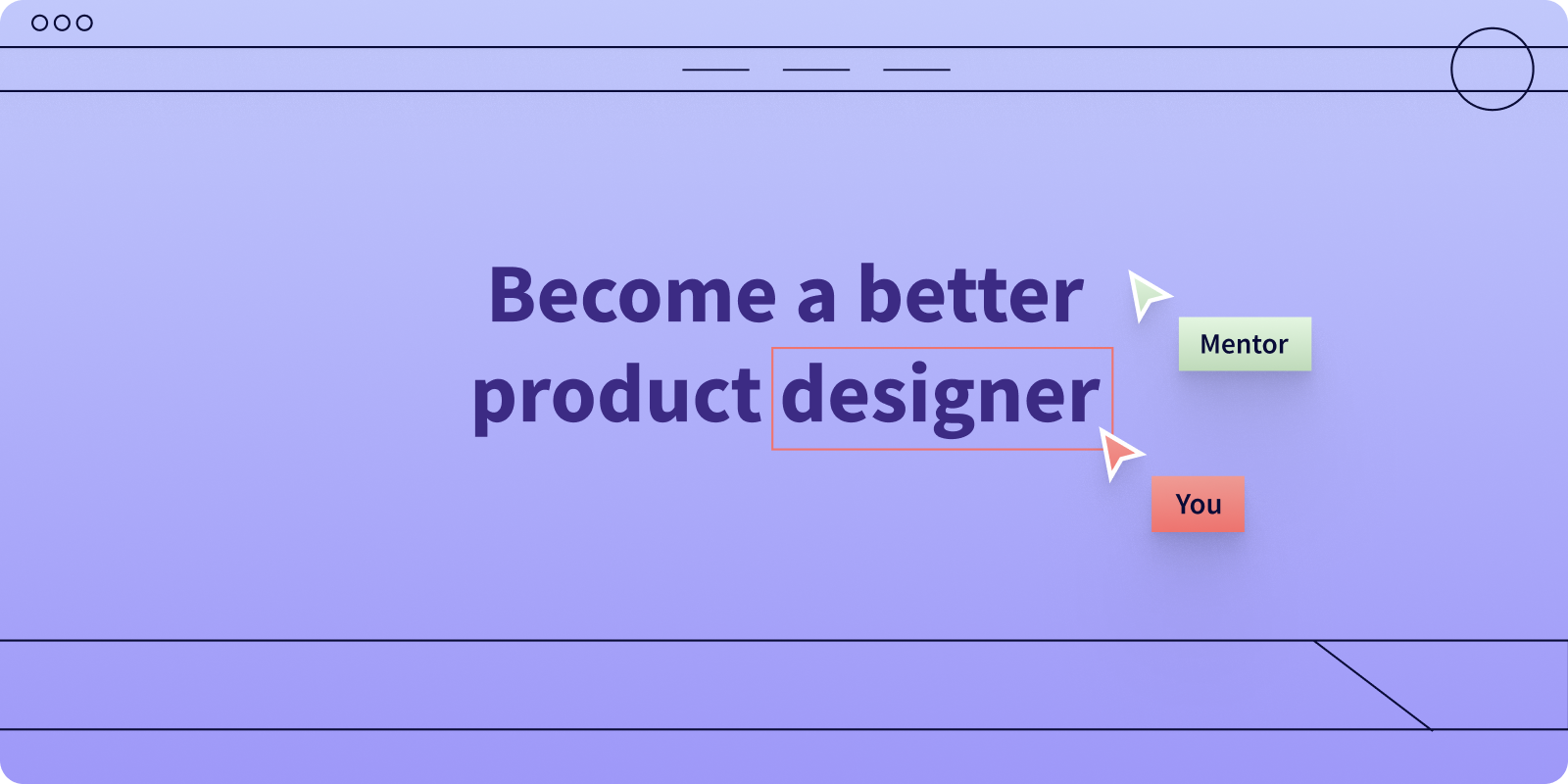 Become a better product designer

Mentor

You